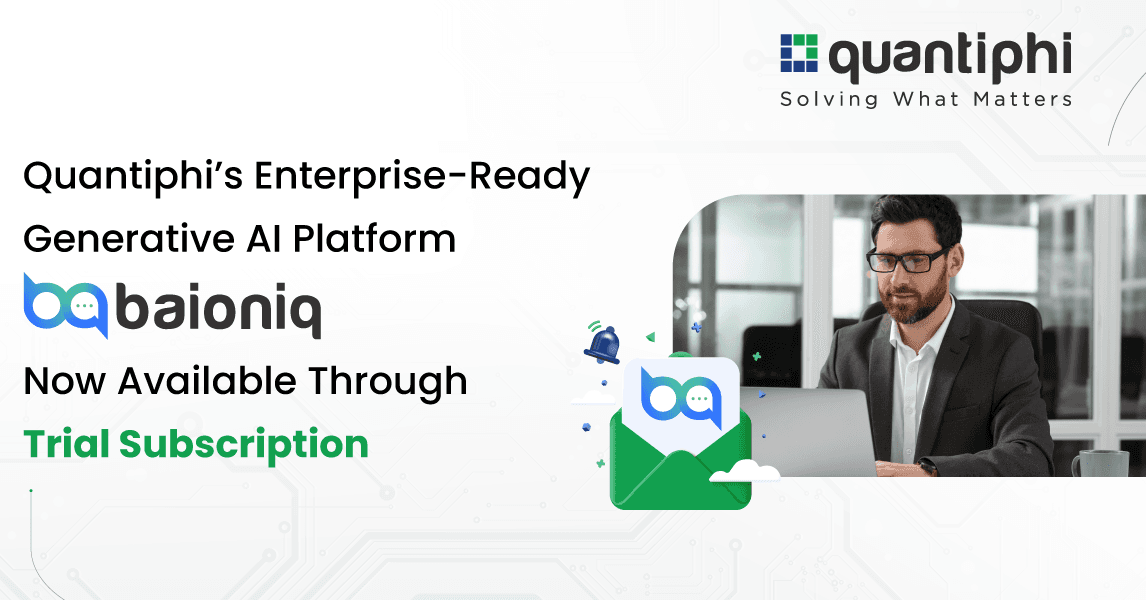 quantiphi
Solving What Matters

Quantiphi's Enterprise-Ready Generative AI Platform

baioniq

Now Available Through

Trial Subscription